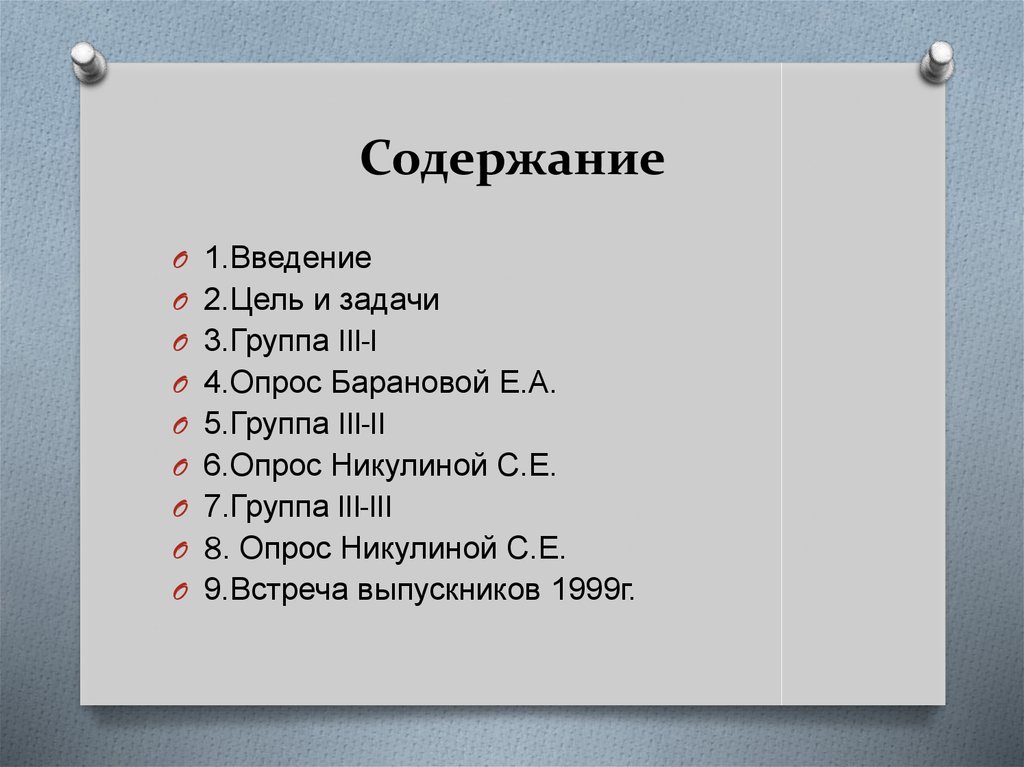 Содержание

1.Введение
2.Цель и задачи
3.Группа III-I
4.Опрос Барановой Е.А.
5.Группа III-II
6.Опрос Никулиной С.Е.
7.Группа III-III
8. Опрос Никулиной С.Е.
9.Встреча выпускников 1999г.